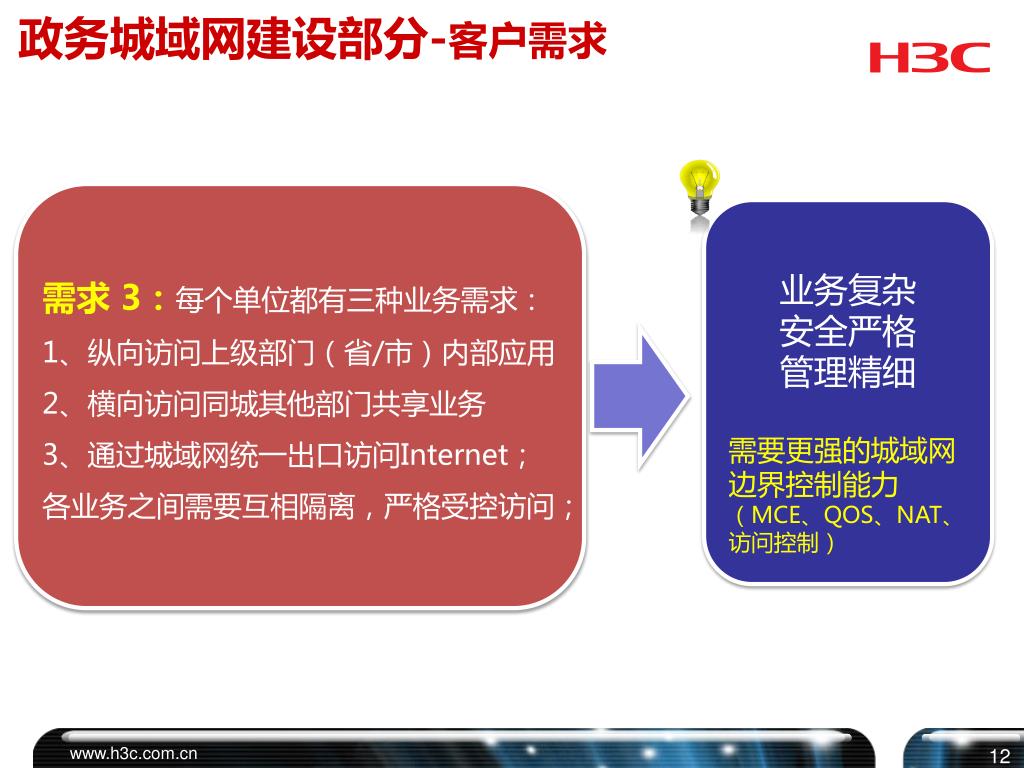 政务城域网建设部分-客户需求

H3C

需求 3：每个单位都有三种业务需求：
1、纵向访问上级部门（省/市）内部应用
2、横向访问同城其他部门共享业务
3、通过城域网统一出口访问Internet；
各业务之间需要互相隔离，严格受控访问；

业务复杂
安全严格
管理精细

需要更强的城域网边界控制能力
（MCE、QOS、NAT、访问控制）

www.h3c.com.cn

12